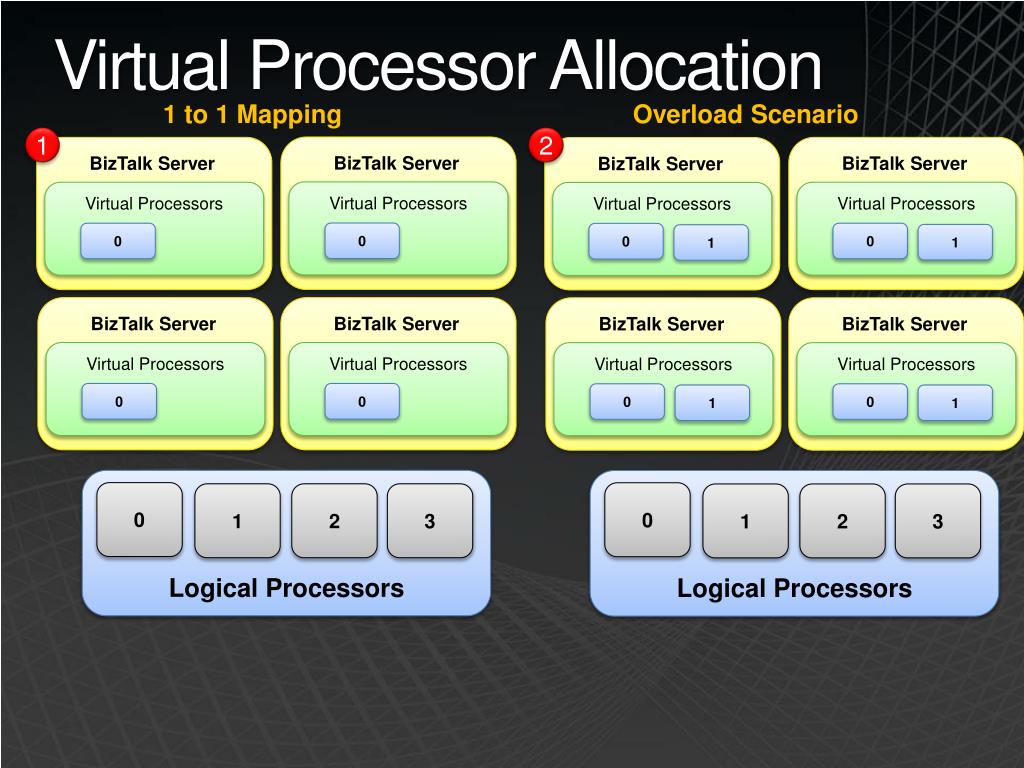 Virtual Processor Allocation

1 to 1 Mapping

1

BizTalk Server
Virtual Processors
0

BizTalk Server
Virtual Processors
0

BizTalk Server
Virtual Processors
0

BizTalk Server
Virtual Processors
0

0 1 2 3
Logical Processors

Overload Scenario

2

BizTalk Server
Virtual Processors
0 1

BizTalk Server
Virtual Processors
0 1

BizTalk Server
Virtual Processors
0 1

BizTalk Server
Virtual Processors
0 1

0 1 2 3
Logical Processors